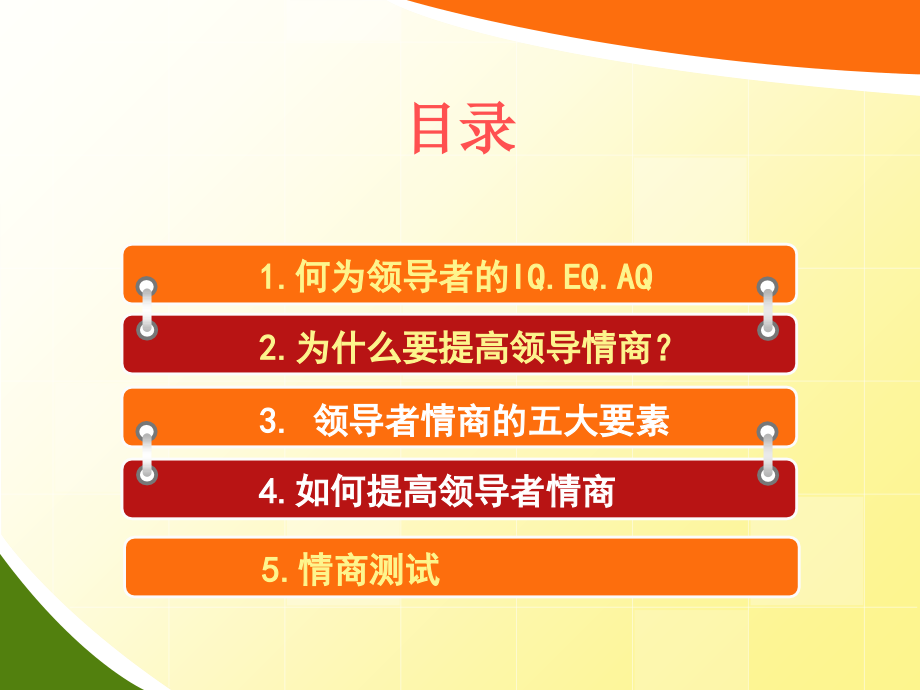 目录

1.何为领导者的IQ.EQ.AQ

2.为什么要提高领导情商？

3. 领导者情商的五大要素

4.如何提高领导者情商

5.情商测试